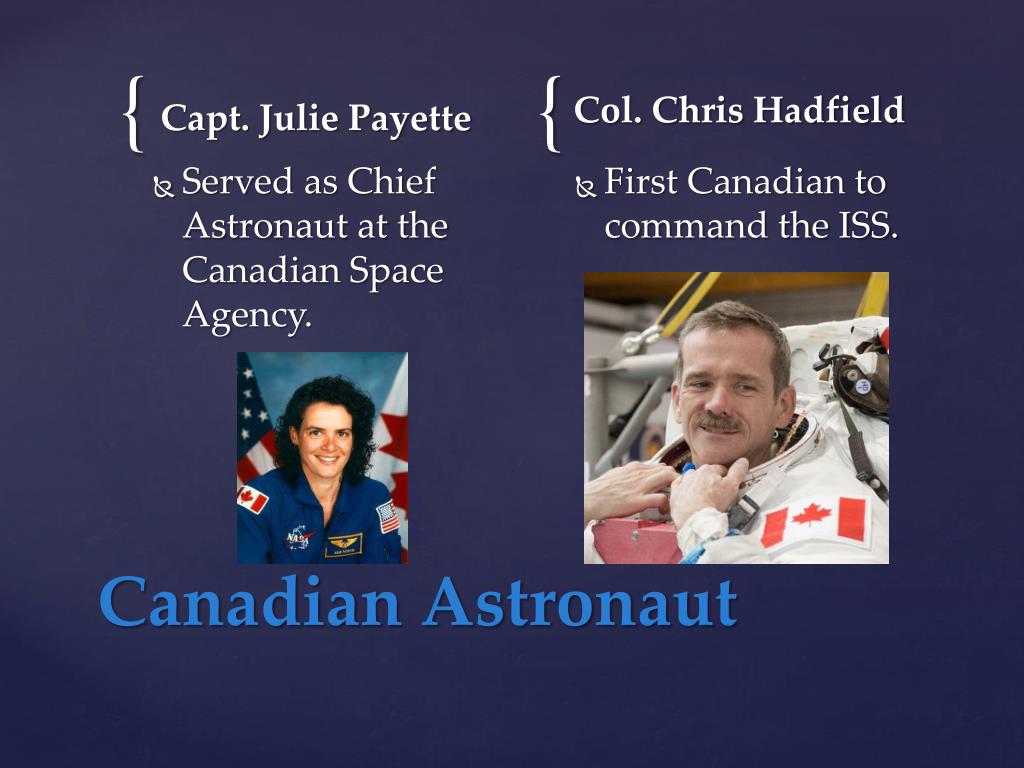 Capt. Julie Payette

Served as Chief Astronaut at the Canadian Space Agency.

NASA

Col. Chris Hadfield

First Canadian to command the ISS.

Canadian Astronaut